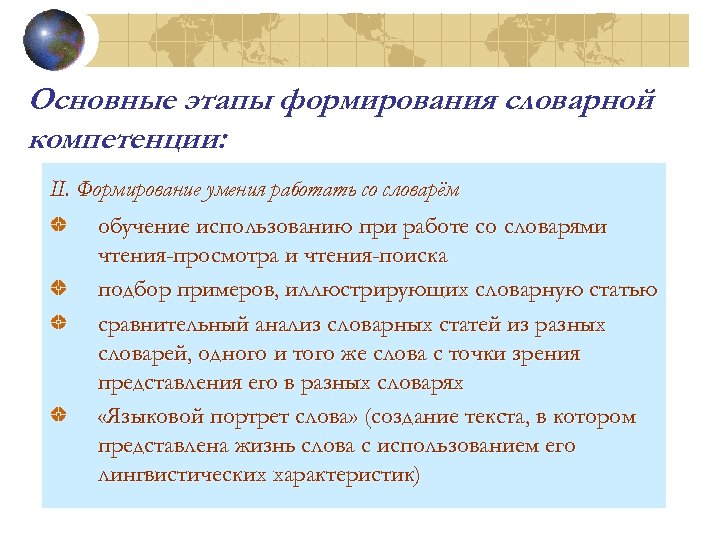 Основные этапы формирования словарной компетенции:

II. Формирование умения работать со словарём

обучение использованию при работе со словарями чтения-просмотра и чтения-поиска

подбор примеров, иллюстрирующих словарную статью

сравнительный анализ словарных статей из разных словарей, одного и того же слова с точки зрения представления его в разных словарях

«Языковой портрет слова» (создание текста, в котором представлена жизнь слова с использованием его лингвистических характеристик)